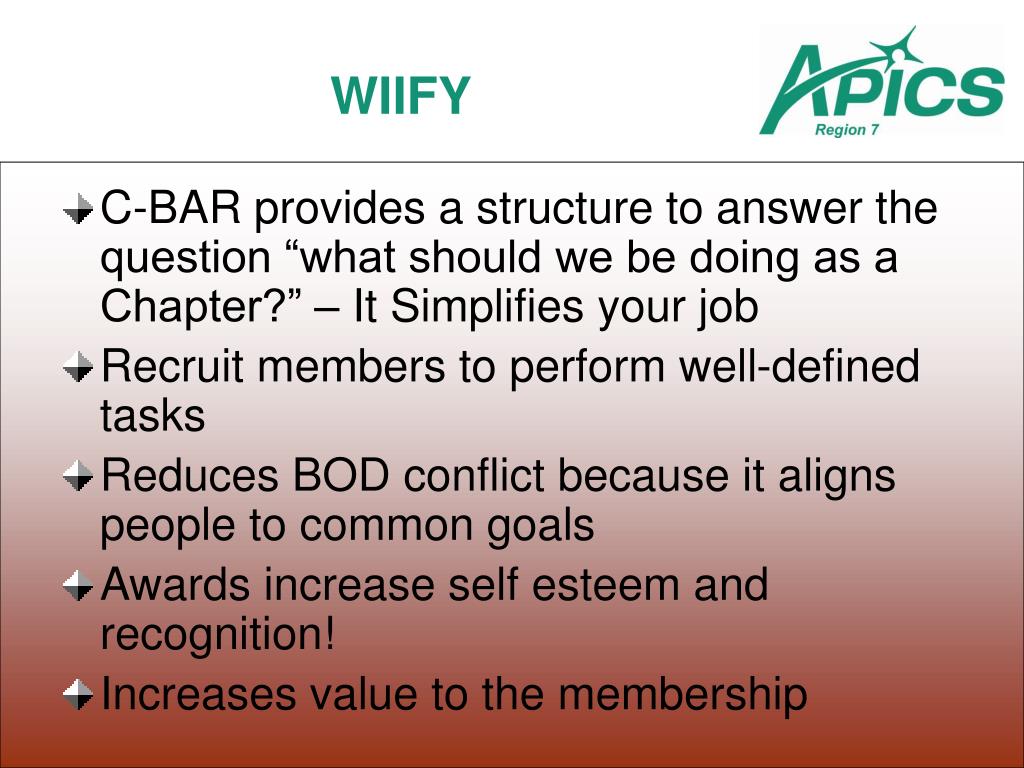 WIIFY

APICS
Region 7

C-BAR provides a structure to answer the question “what should we be doing as a Chapter?” – It Simplifies your job

Recruit members to perform well-defined tasks

Reduces BOD conflict because it aligns people to common goals

Awards increase self esteem and recognition!

Increases value to the membership